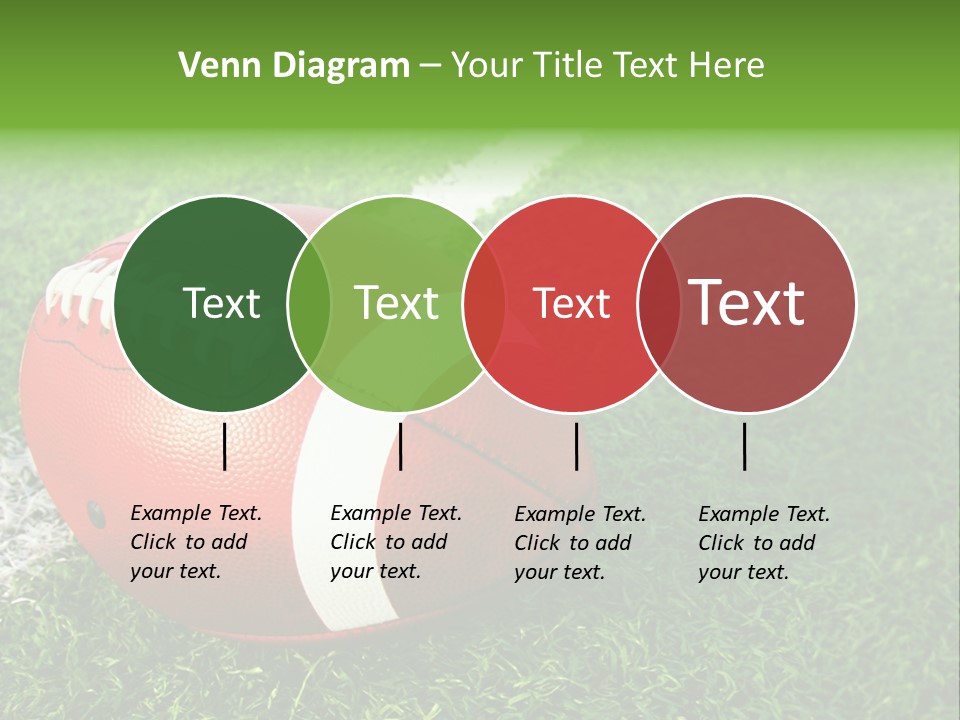 Venn Diagram – Your Title Text Here

Text

Text

Text

Text

Example Text. Click to add your text.

Example Text. Click to add your text.

Example Text. Click to add your text.

Example Text. Click to add your text.